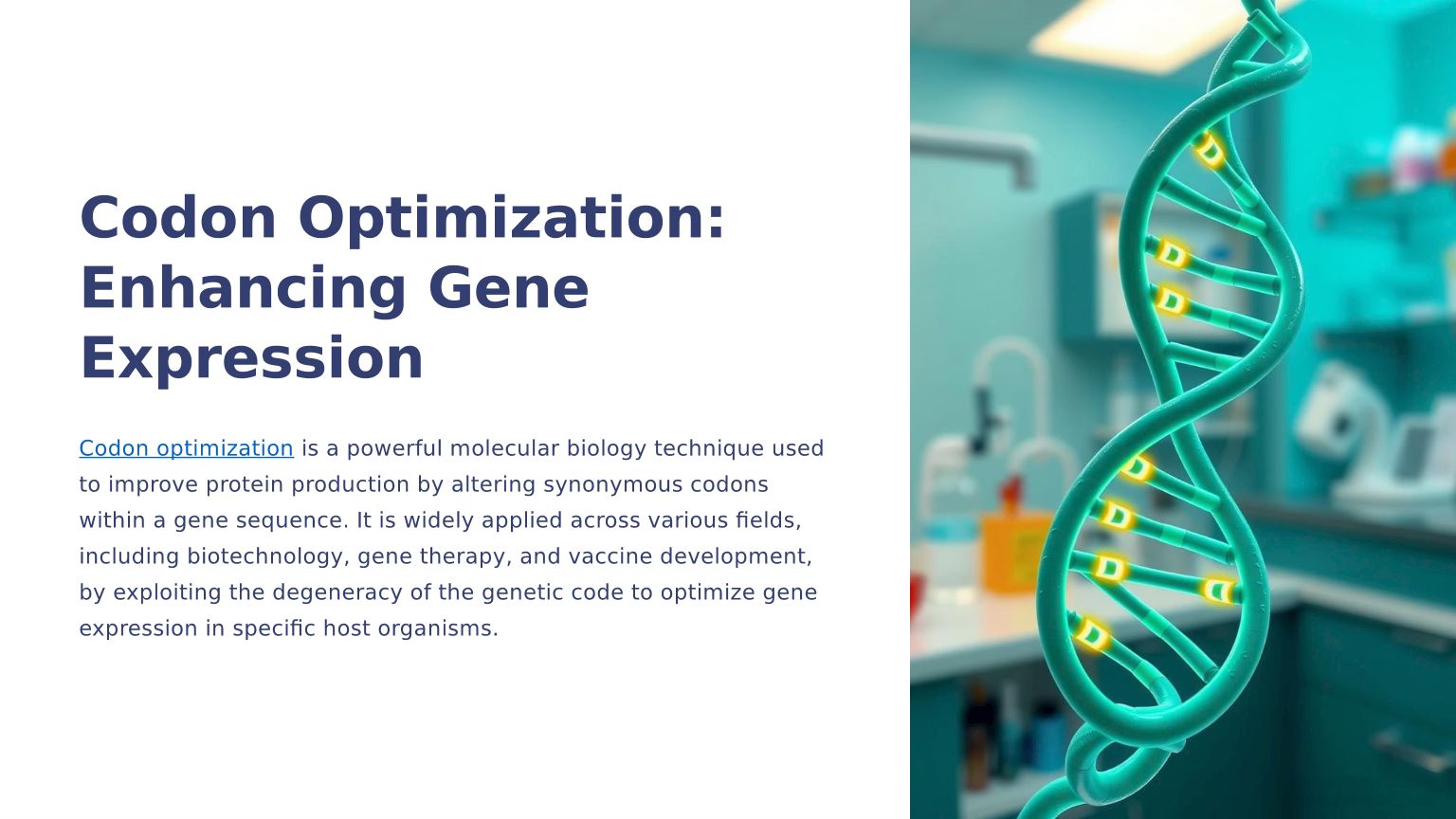 Codon Optimization: Enhancing Gene Expression

Codon optimization is a powerful molecular biology technique used to improve protein production by altering synonymous codons within a gene sequence. It is widely applied across various fields, including biotechnology, gene therapy, and vaccine development, by exploiting the degeneracy of the genetic code to optimize gene expression in specific host organisms.